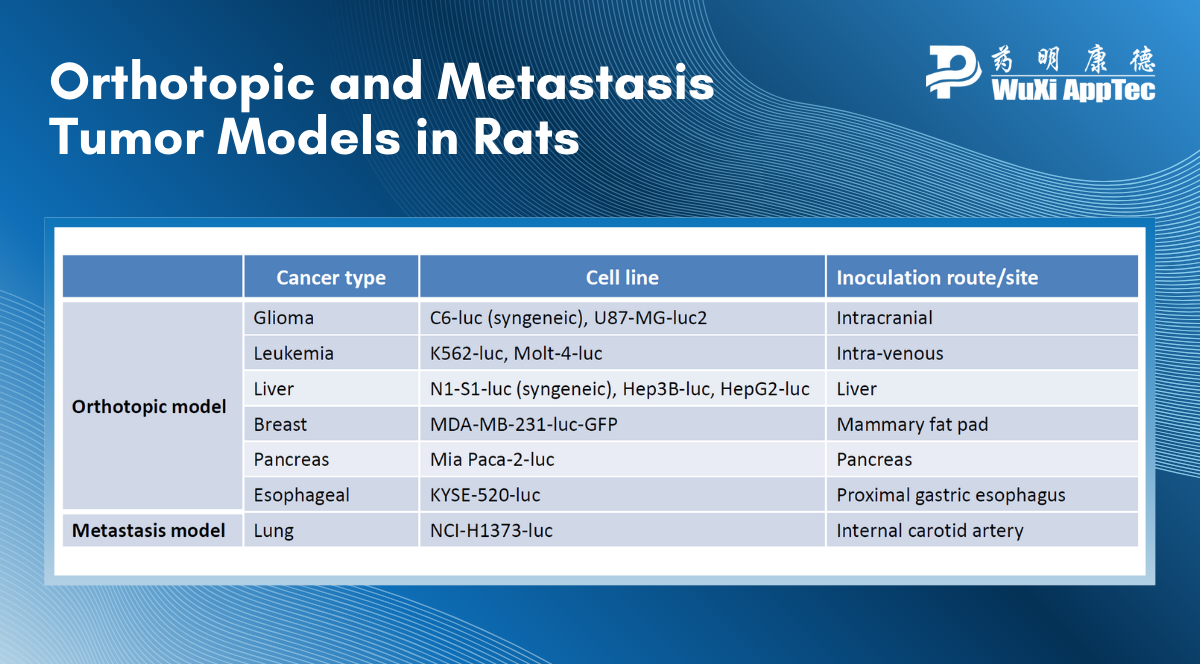 Orthotopic and Metastasis Tumor Models in Rats

药明康德
WuXi AppTec

| | Cancer type | Cell line | Inoculation route/site |
|---|---|---|---|
| Orthotopic model | Glioma | C6-luc (syngeneic), U87-MG-luc2 | Intracranial |
| | Leukemia | K562-luc, Molt-4-luc | Intra-venous |
| | Liver | N1-S1-luc (syngeneic), Hep3B-luc, HepG2-luc | Liver |
| | Breast | MDA-MB-231-luc-GFP | Mammary fat pad |
| | Pancreas | Mia Paca-2-luc | Pancreas |
| | Esophageal | KYSE-520-luc | Proximal gastric esophagus |
| Metastasis model | Lung | NCI-H1373-luc | Internal carotid artery |